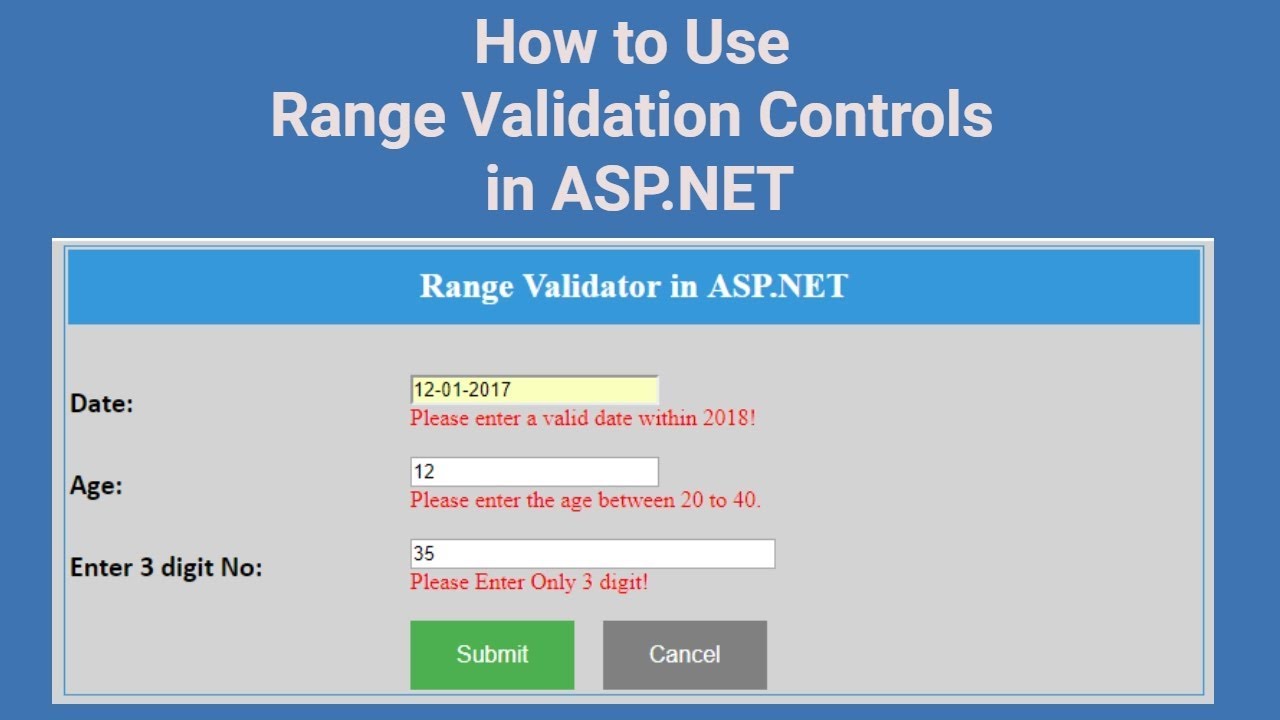 How to Use
Range Validation Controls
in ASP.NET

Range Validator in ASP.NET

Date:
12-01-2017
Please enter a valid date within 2018!

Age:
12
Please enter the age between 20 to 40.

Enter 3 digit No:
35
Please Enter Only 3 digit!

Submit
Cancel